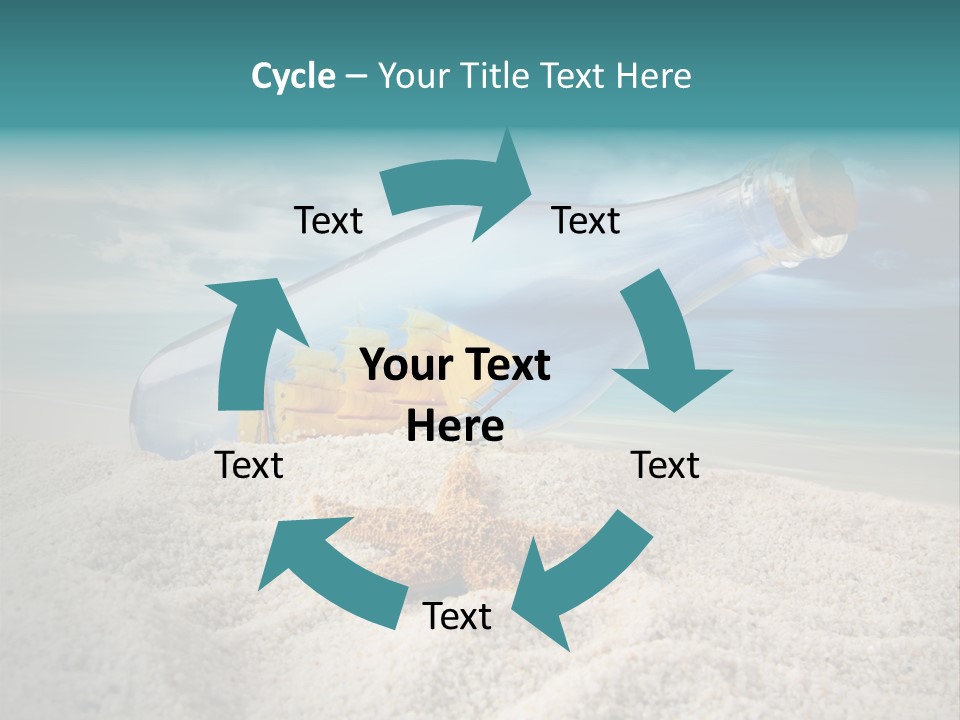 Cycle – Your Title Text Here

Text

Text

Your Text Here

Text

Text

Text